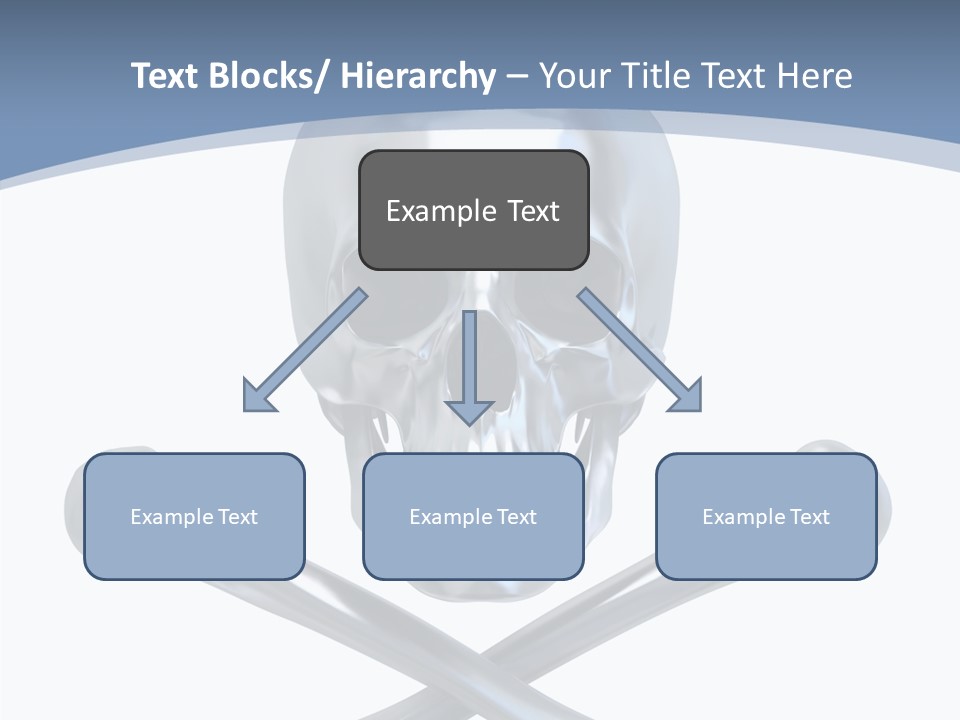 Text Blocks/ Hierarchy – Your Title Text Here

Example Text

Example Text

Example Text

Example Text